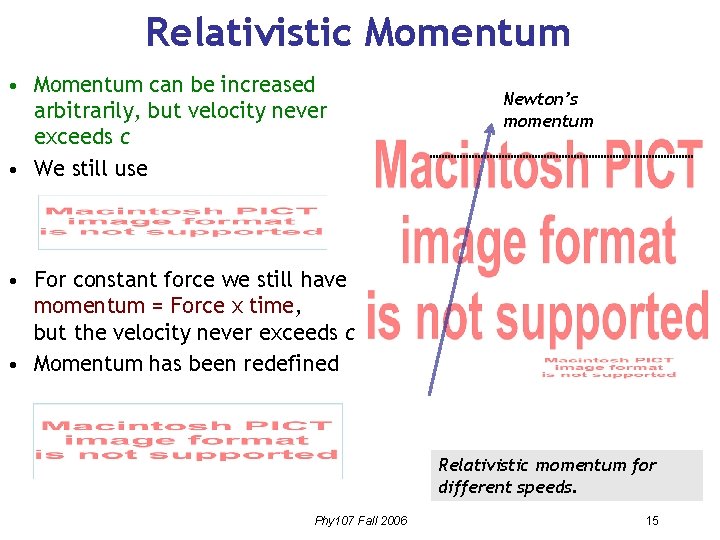 Relativistic Momentum

• Momentum can be increased arbitrarily, but velocity never exceeds c
• We still use

Macintosh PICT image format is not supported

• For constant force we still have momentum = Force x time, but the velocity never exceeds c
• Momentum has been redefined

Macintosh PICT image format is not supported

Newton's momentum

Macintosh PICT image format is not supported

Macintosh PICT image format is not supported

Relativistic momentum for different speeds.

Phy107 Fall 2006

15